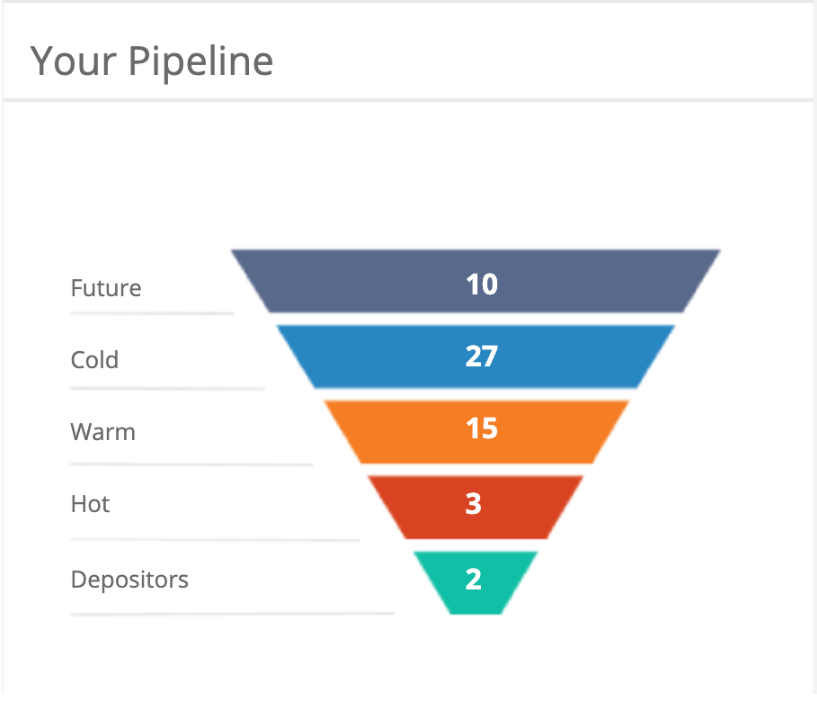 Your Pipeline

Future
10

Cold
27

Warm
15

Hot
3

Depositors
2